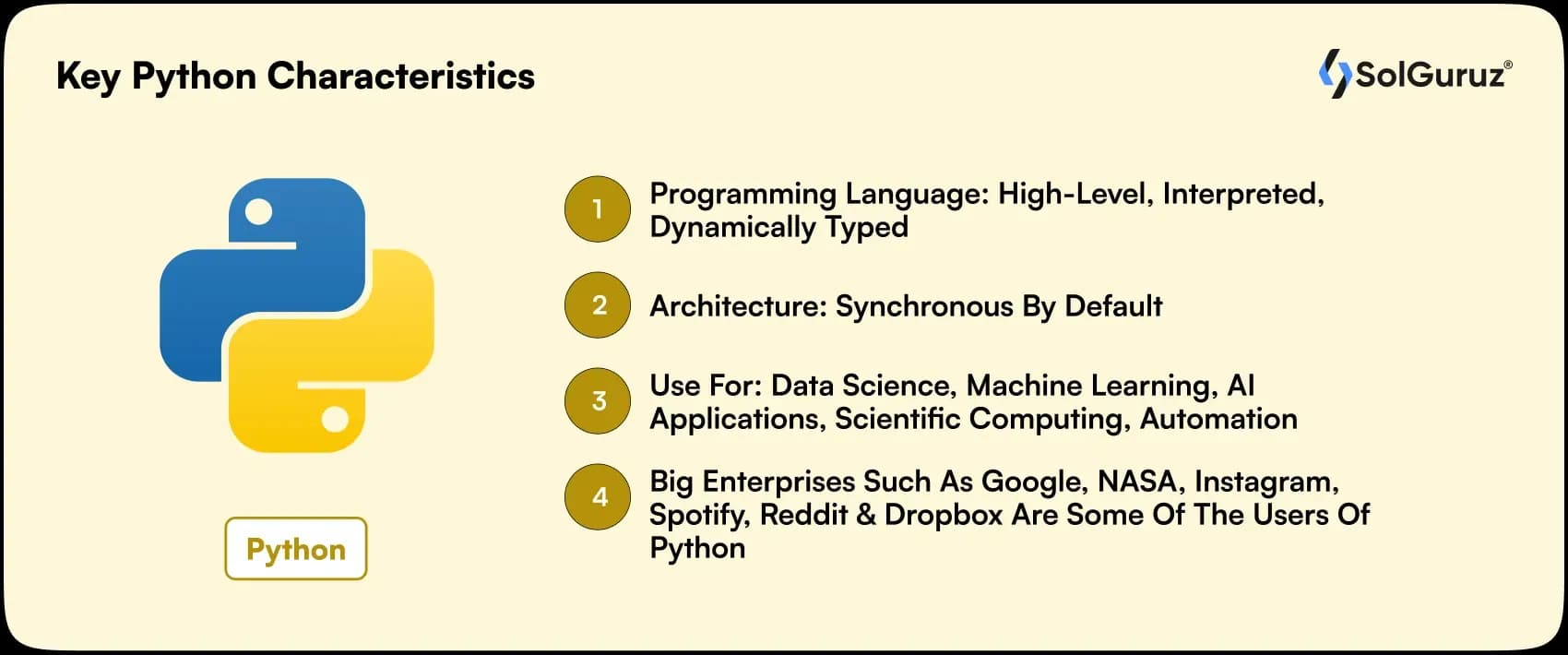 Key Python Characteristics

SolGuruz®

Python

1 Programming Language: High-Level, Interpreted, Dynamically Typed

2 Architecture: Synchronous By Default

3 Use For: Data Science, Machine Learning, AI Applications, Scientific Computing, Automation

4 Big Enterprises Such As Google, NASA, Instagram, Spotify, Reddit & Dropbox Are Some Of The Users Of Python